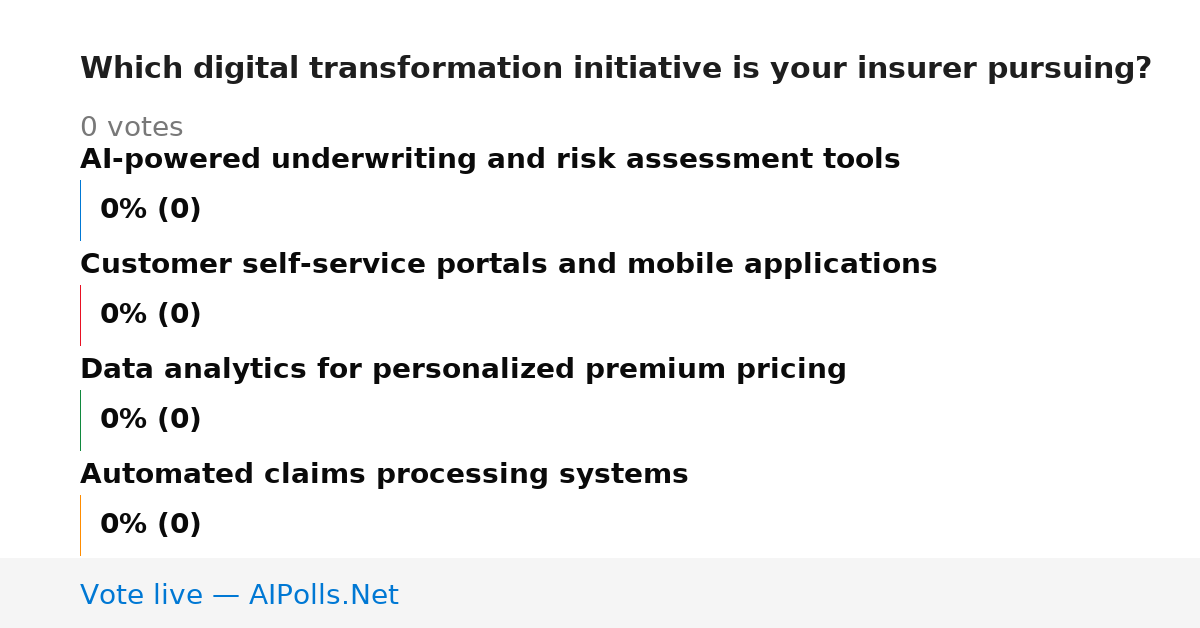 Which digital transformation initiative is your insurer pursuing?

0 votes

AI-powered underwriting and risk assessment tools

0% (0)

Customer self-service portals and mobile applications

0% (0)

Data analytics for personalized premium pricing

0% (0)

Automated claims processing systems

0% (0)

Vote live — AIPolls.Net